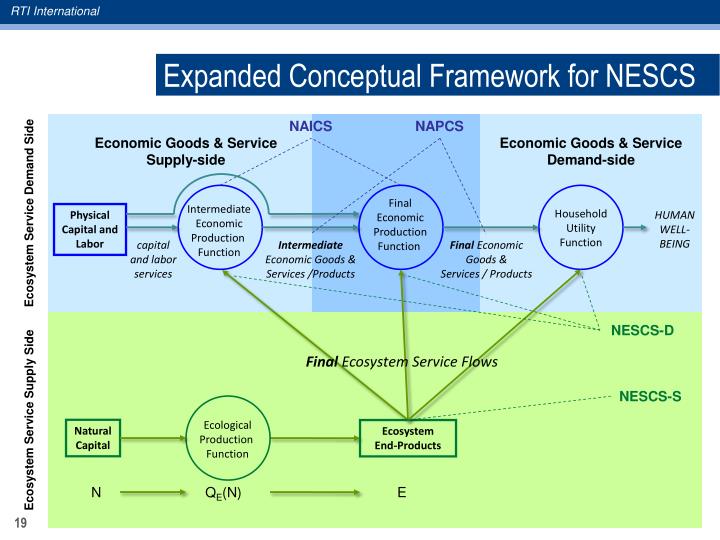 RTI International

Expanded Conceptual Framework for NESCS

Ecosystem Service Demand Side

Ecosystem Service Supply Side

NAICS

NAPCS

Economic Goods & Service Supply-side

Economic Goods & Service Demand-side

Physical Capital and Labor

capital and labor services

Intermediate Economic Production Function

Intermediate Economic Goods & Services /Products

Final Economic Production Function

Final Economic Goods & Services / Products

Household Utility Function

HUMAN WELL-BEING

NESCS-D

Final Ecosystem Service Flows

NESCS-S

Natural Capital

Ecological Production Function

Ecosystem End-Products

N

$Q_E(N)$

E

19